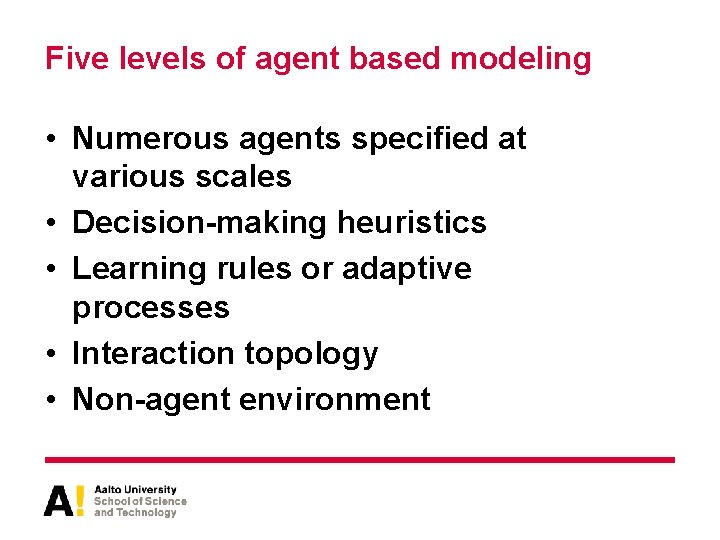 Five levels of agent based modeling

• Numerous agents specified at various scales
• Decision-making heuristics
• Learning rules or adaptive processes
• Interaction topology
• Non-agent environment

A!
Aalto University
School of Science
and Technology